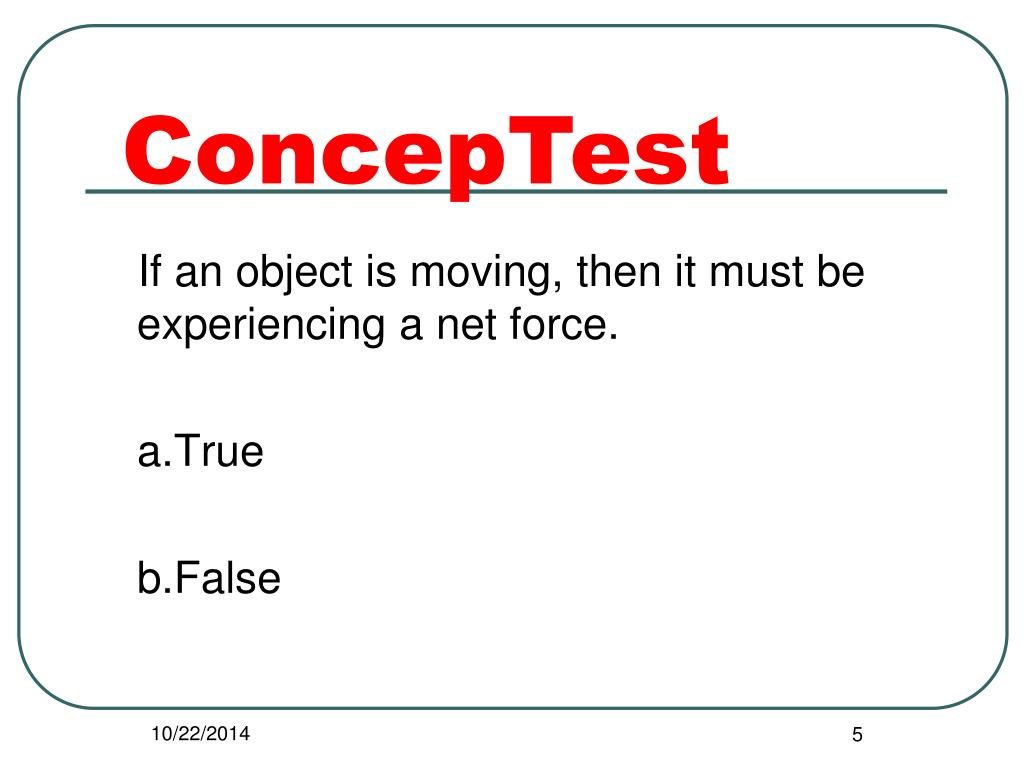 ConcepTest

If an object is moving, then it must be experiencing a net force.

a.True

b.False

10/22/2014

5